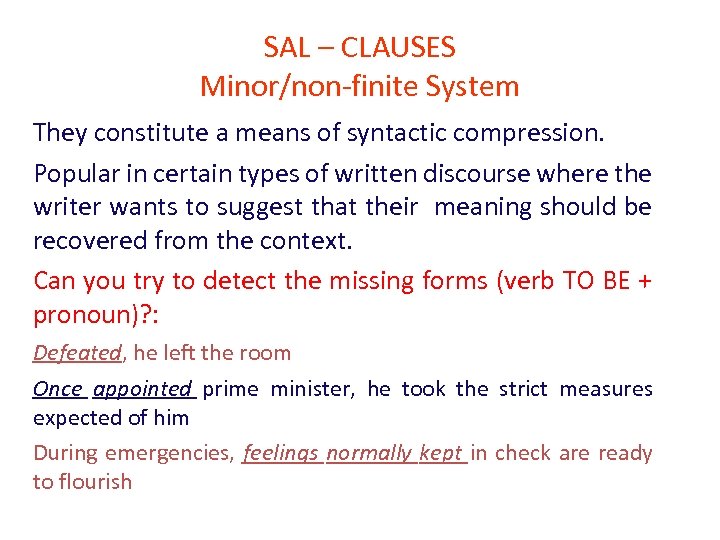 SAL – CLAUSES
Minor/non-finite System

They constitute a means of syntactic compression.

Popular in certain types of written discourse where the writer wants to suggest that their meaning should be recovered from the context.

Can you try to detect the missing forms (verb TO BE + pronoun)?:

Defeated, he left the room

Once appointed prime minister, he took the strict measures expected of him

During emergencies, feelings normally kept in check are ready to flourish